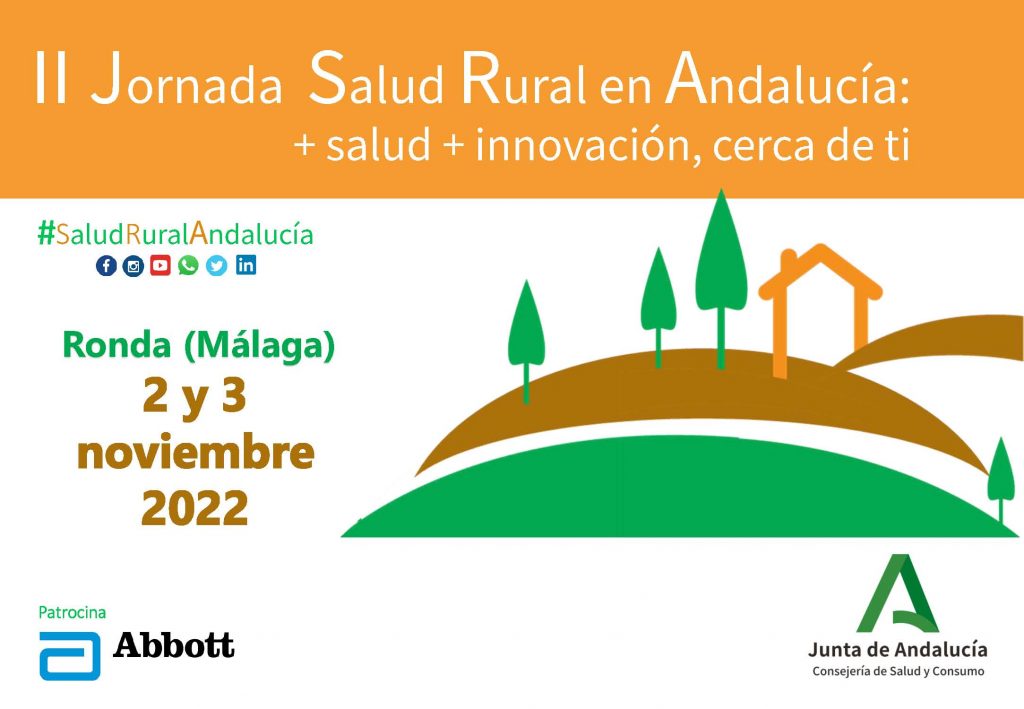 II Jornada Salud Rural en Andalucía:
+ salud + innovación, cerca de ti

#SaludRuralAndalucía

Ronda (Málaga)
2 y 3
noviembre
2022

Patrocina
Abbott

Junta de Andalucía
Consejería de Salud y Consumo